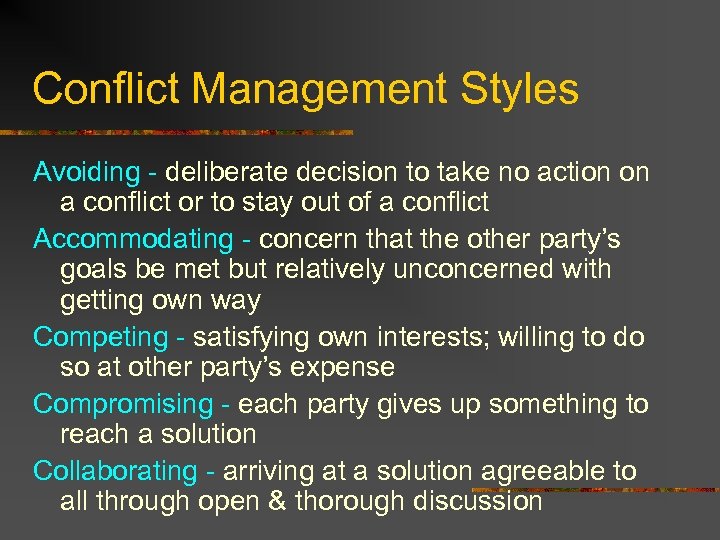 Conflict Management Styles

Avoiding - deliberate decision to take no action on a conflict or to stay out of a conflict

Accommodating - concern that the other party's goals be met but relatively unconcerned with getting own way

Competing - satisfying own interests; willing to do so at other party's expense

Compromising - each party gives up something to reach a solution

Collaborating - arriving at a solution agreeable to all through open & thorough discussion